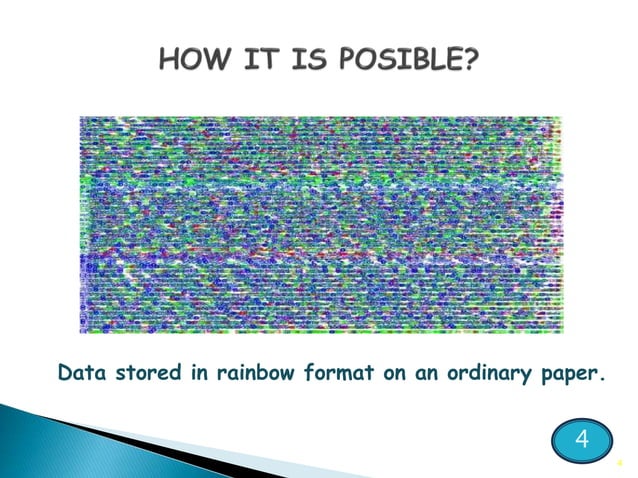 HOW IT IS POSIBLE?

Data stored in rainbow format on an ordinary paper.

4

4